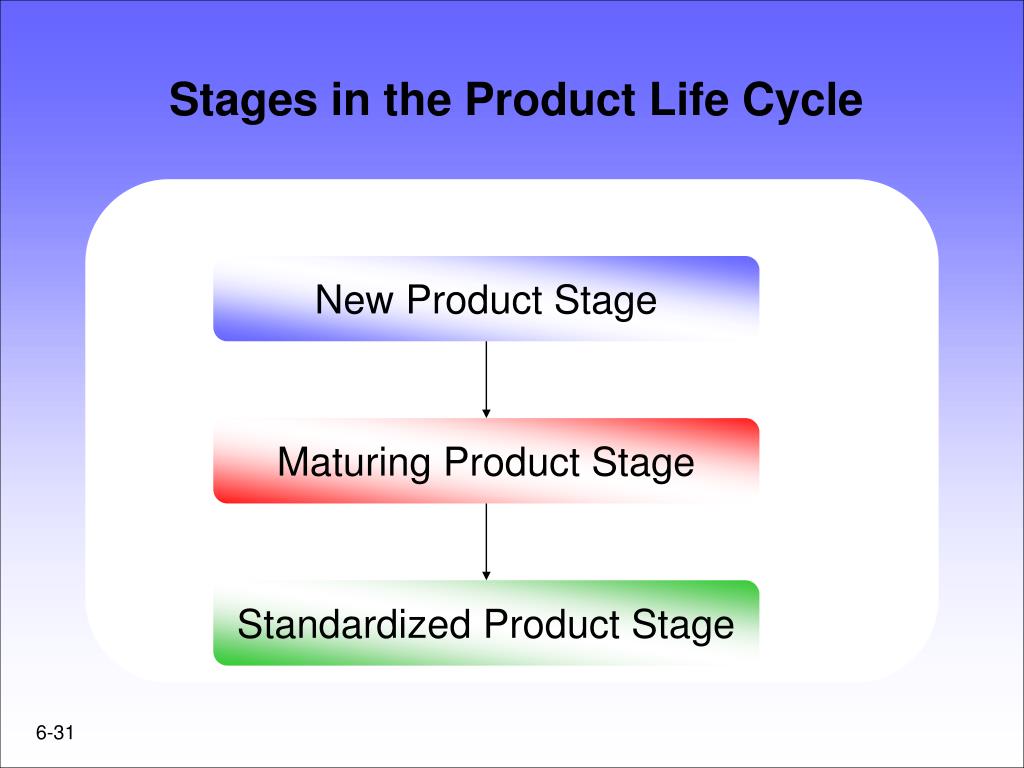 Stages in the Product Life Cycle

New Product Stage

Maturing Product Stage

Standardized Product Stage

6-31